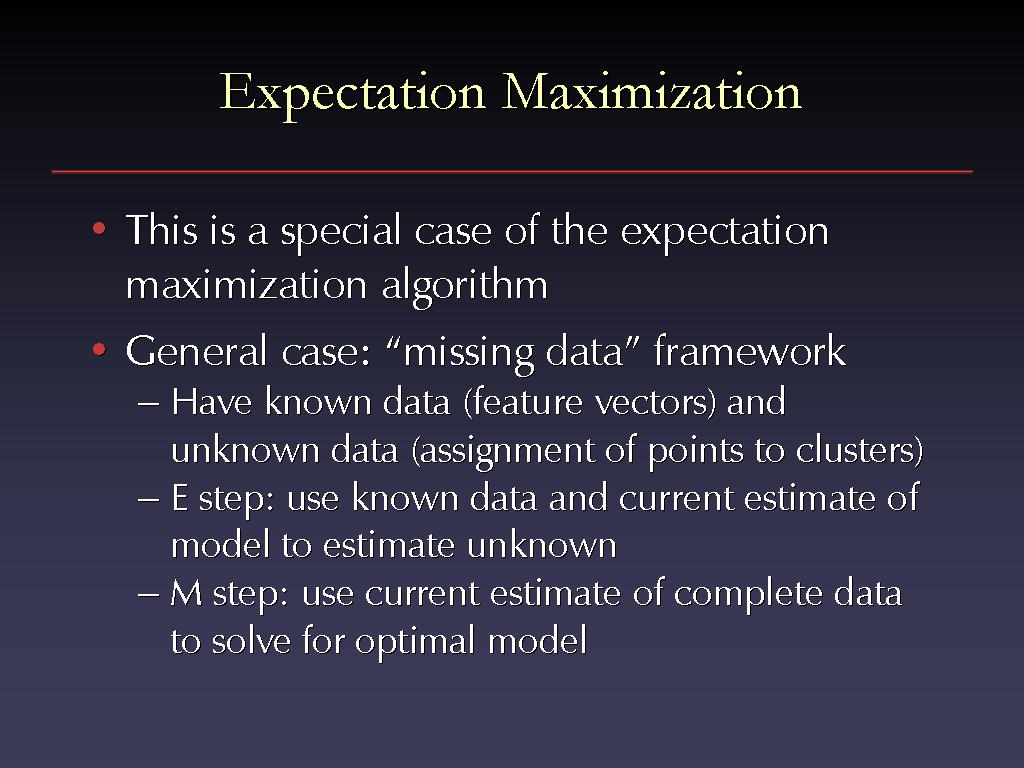 Expectation Maximization

• This is a special case of the expectation maximization algorithm

• General case: “missing data” framework
– Have known data (feature vectors) and unknown data (assignment of points to clusters)
– E step: use known data and current estimate of model to estimate unknown
– M step: use current estimate of complete data to solve for optimal model